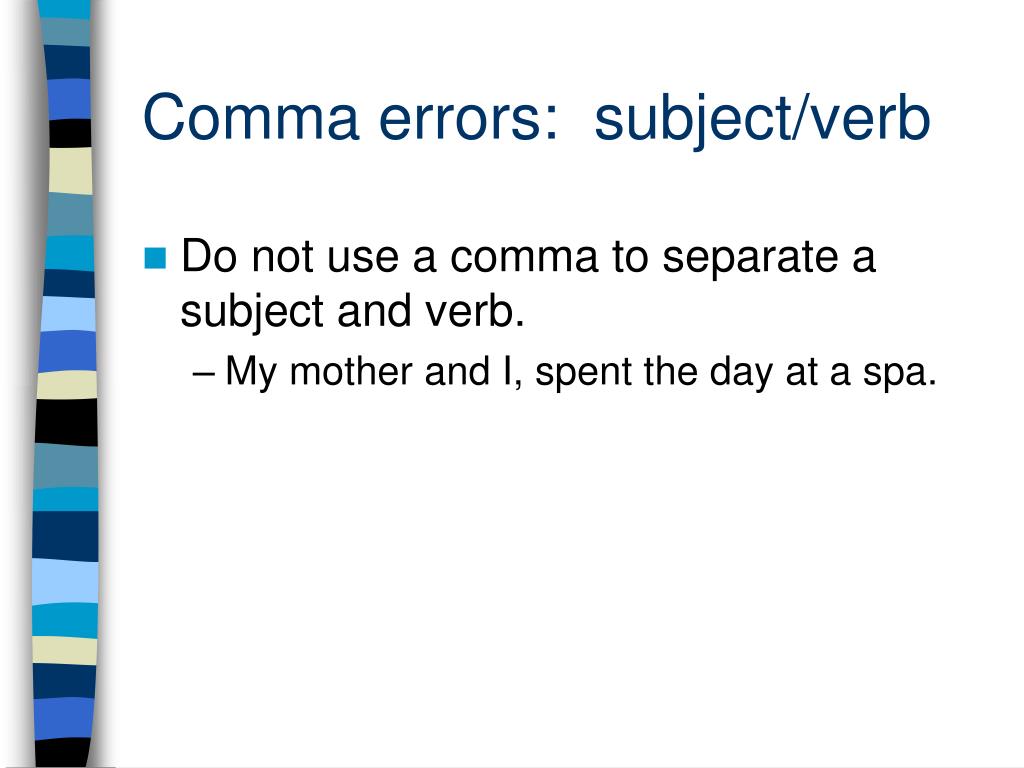 Comma errors:  subject/verb

Do not use a comma to separate a subject and verb.

– My mother and I, spent the day at a spa.